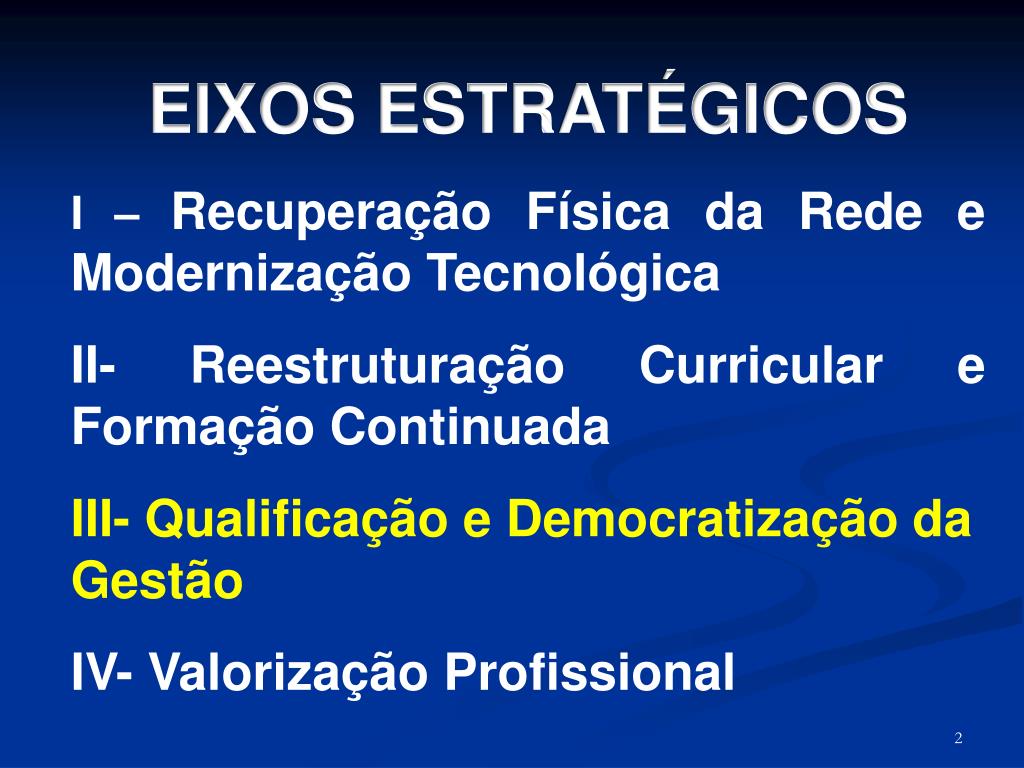 EIXOS ESTRATÉGICOS

I – Recuperação Física da Rede e Modernização Tecnológica

II- Reestruturação Curricular e Formação Continuada

III- Qualificação e Democratização da Gestão

IV- Valorização Profissional

2